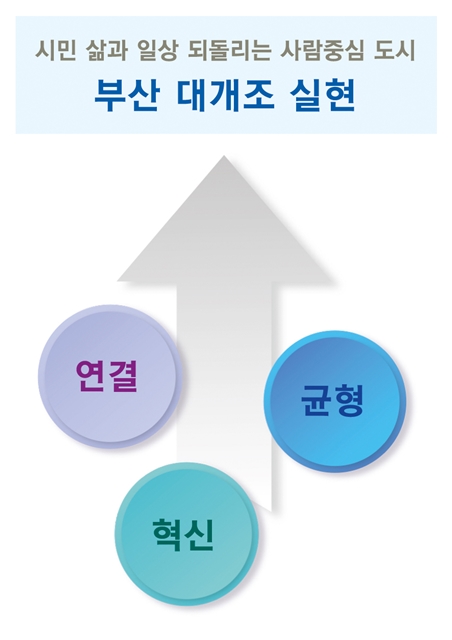 시민 삶과 일상 되돌리는 사람중심 도시
부산 대개조 실현

연결

균형

혁신